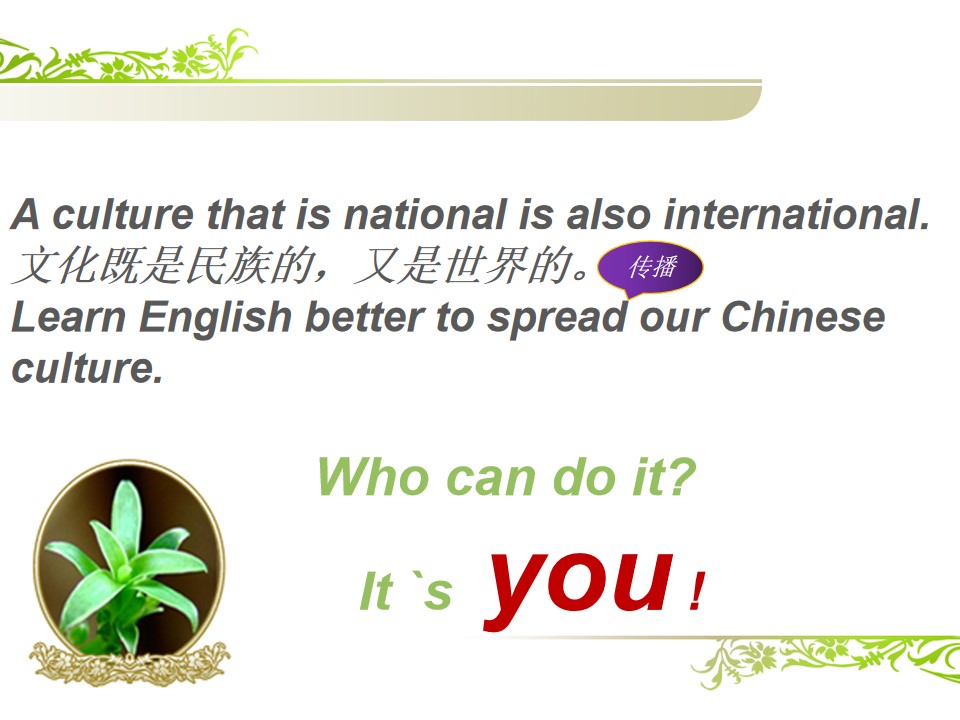 A culture that is national is also international.
文化既是民族的，又是世界的。

传播

Learn English better to spread our Chinese culture.

Who can do it?

It `s you !